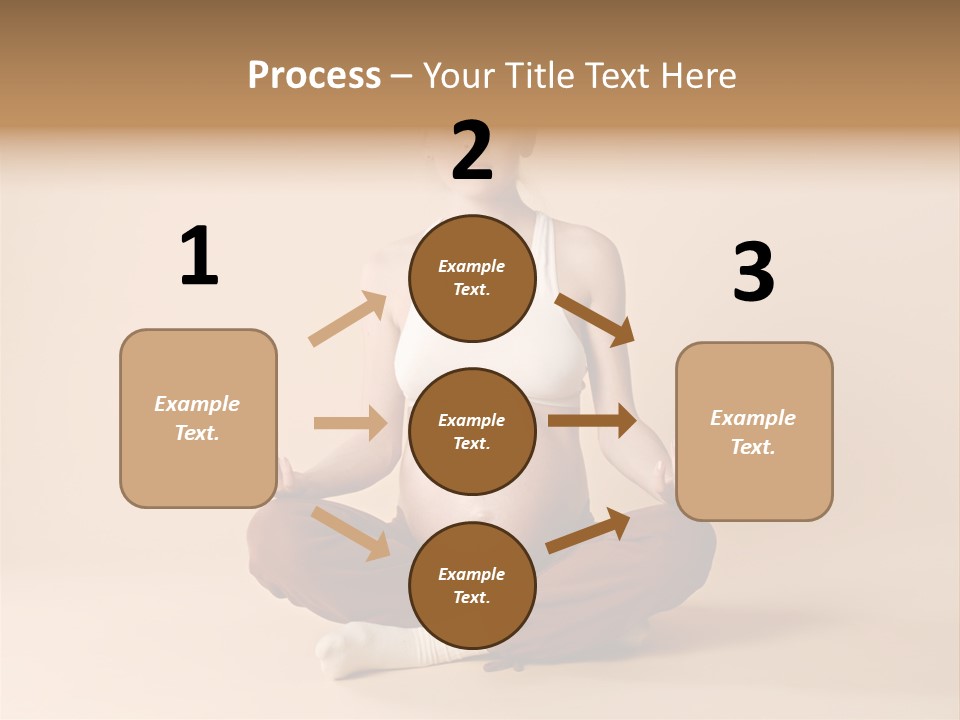 Process – Your Title Text Here

1

Example Text.

2

Example Text.

Example Text.

Example Text.

3

Example Text.